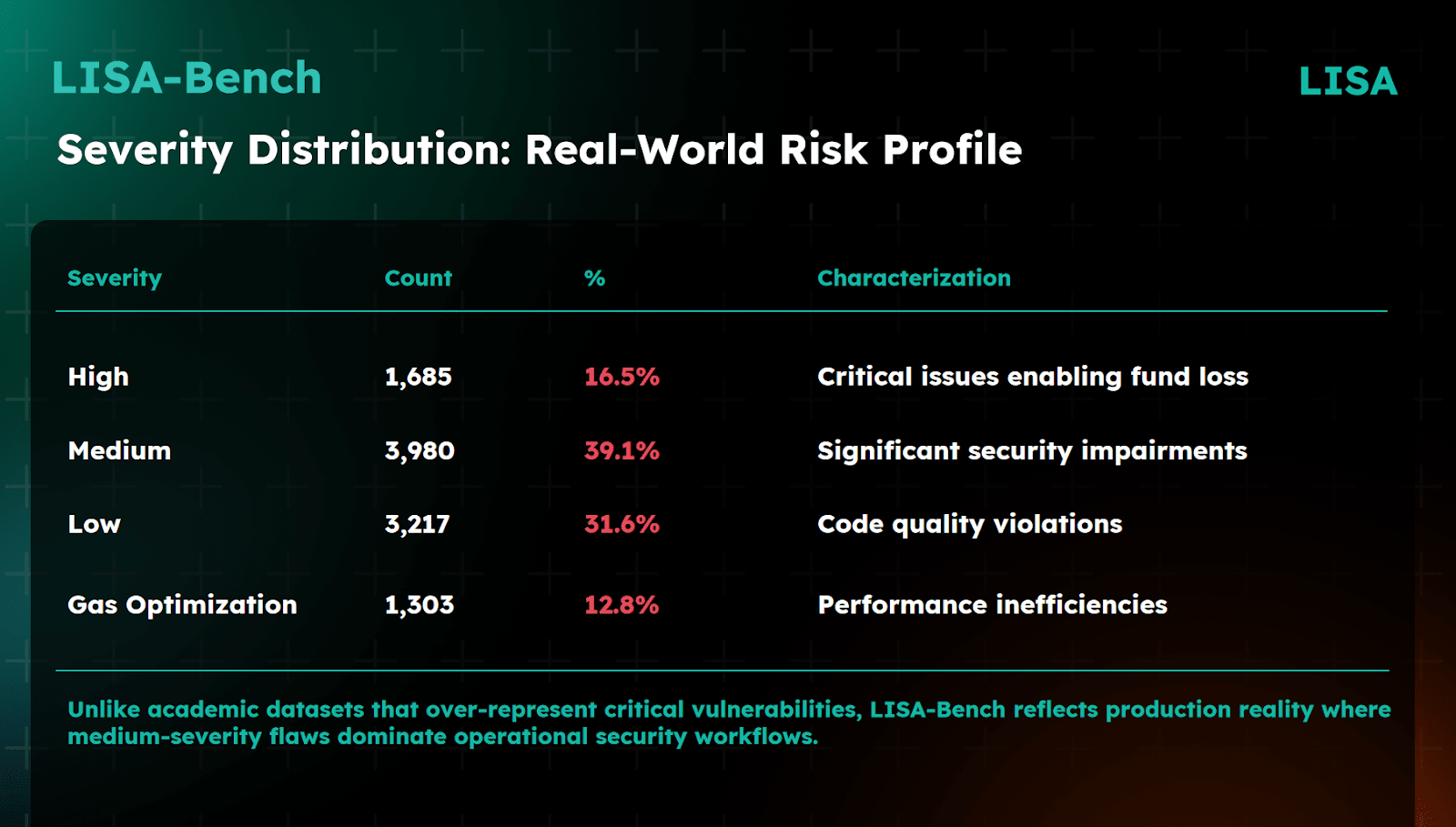 LISA-Bench

LISA

Severity Distribution: Real-World Risk Profile

| Severity | Count | % | Characterization |
|---|---|---|---|
| High | 1,685 | 16.5% | Critical issues enabling fund loss |
| Medium | 3,980 | 39.1% | Significant security impairments |
| Low | 3,217 | 31.6% | Code quality violations |
| Gas Optimization | 1,303 | 12.8% | Performance inefficiencies |

Unlike academic datasets that over-represent critical vulnerabilities, LISA-Bench reflects production reality where medium-severity flaws dominate operational security workflows.